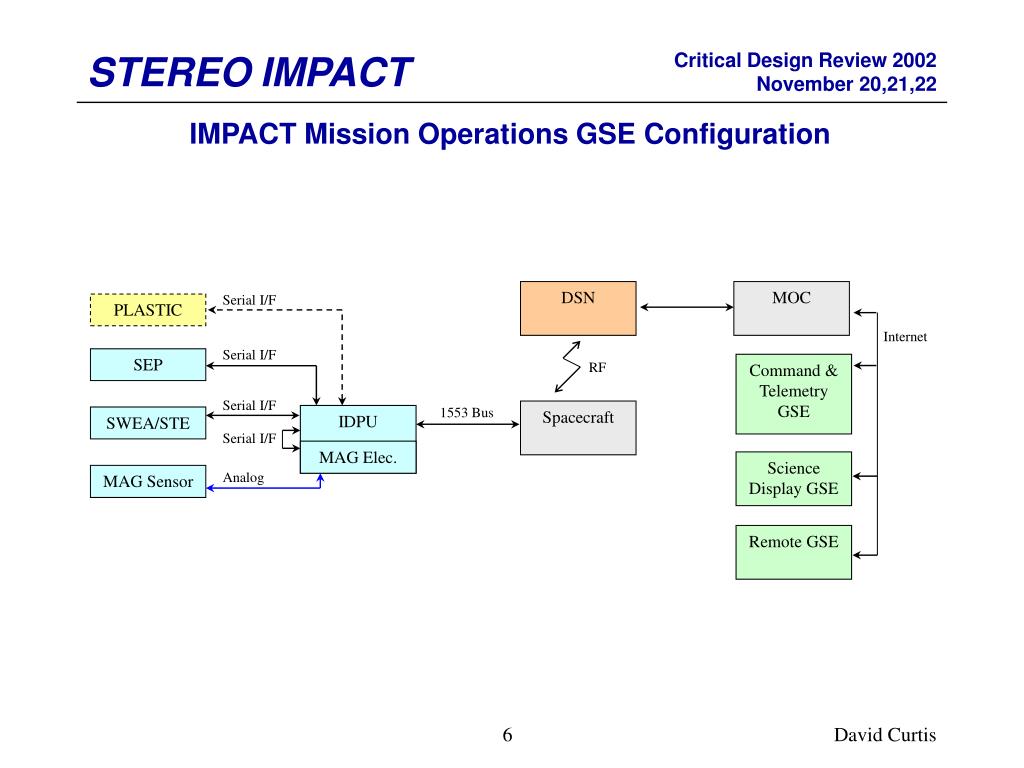 STEREO IMPACT

Critical Design Review 2002
November 20,21,22

IMPACT Mission Operations GSE Configuration

PLASTIC
Serial I/F
SEP
Serial I/F
SWEA/STE
Serial I/F
Serial I/F
MAG Sensor
Analog
IDPU
MAG Elec.
1553 Bus
DSN
RF
Spacecraft
MOC
Internet
Command & Telemetry GSE
Science Display GSE
Remote GSE

6

David Curtis